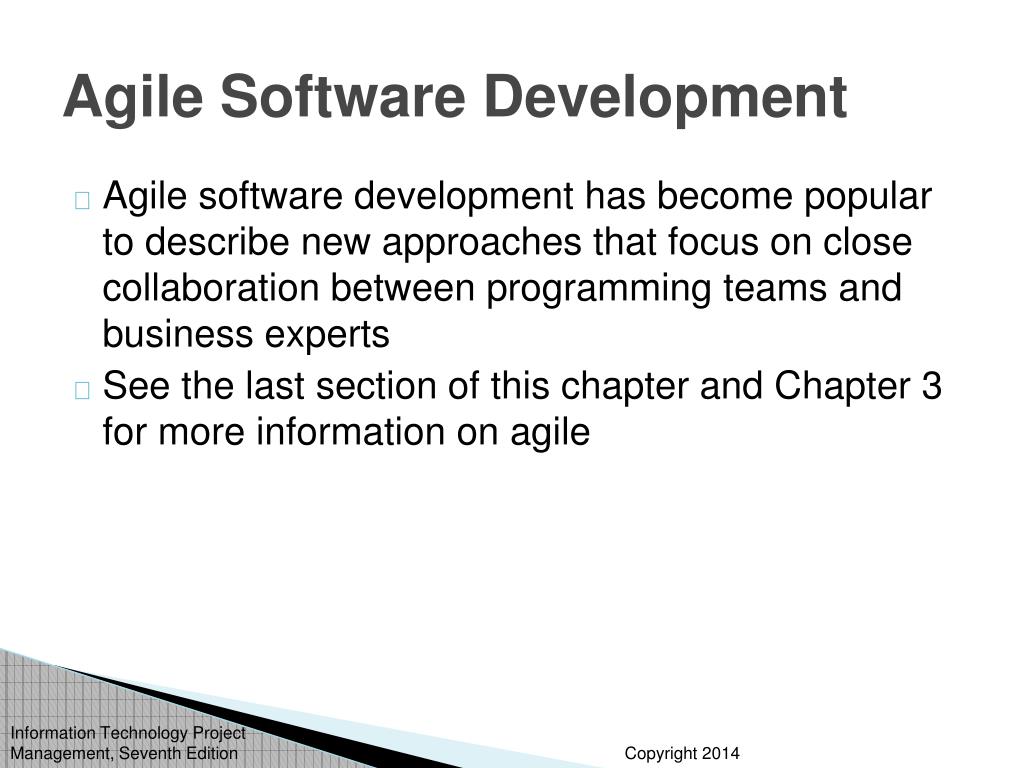 Agile Software Development

Agile software development has become popular to describe new approaches that focus on close collaboration between programming teams and business experts

See the last section of this chapter and Chapter 3 for more information on agile

Information Technology Project Management, Seventh Edition

Copyright 2014